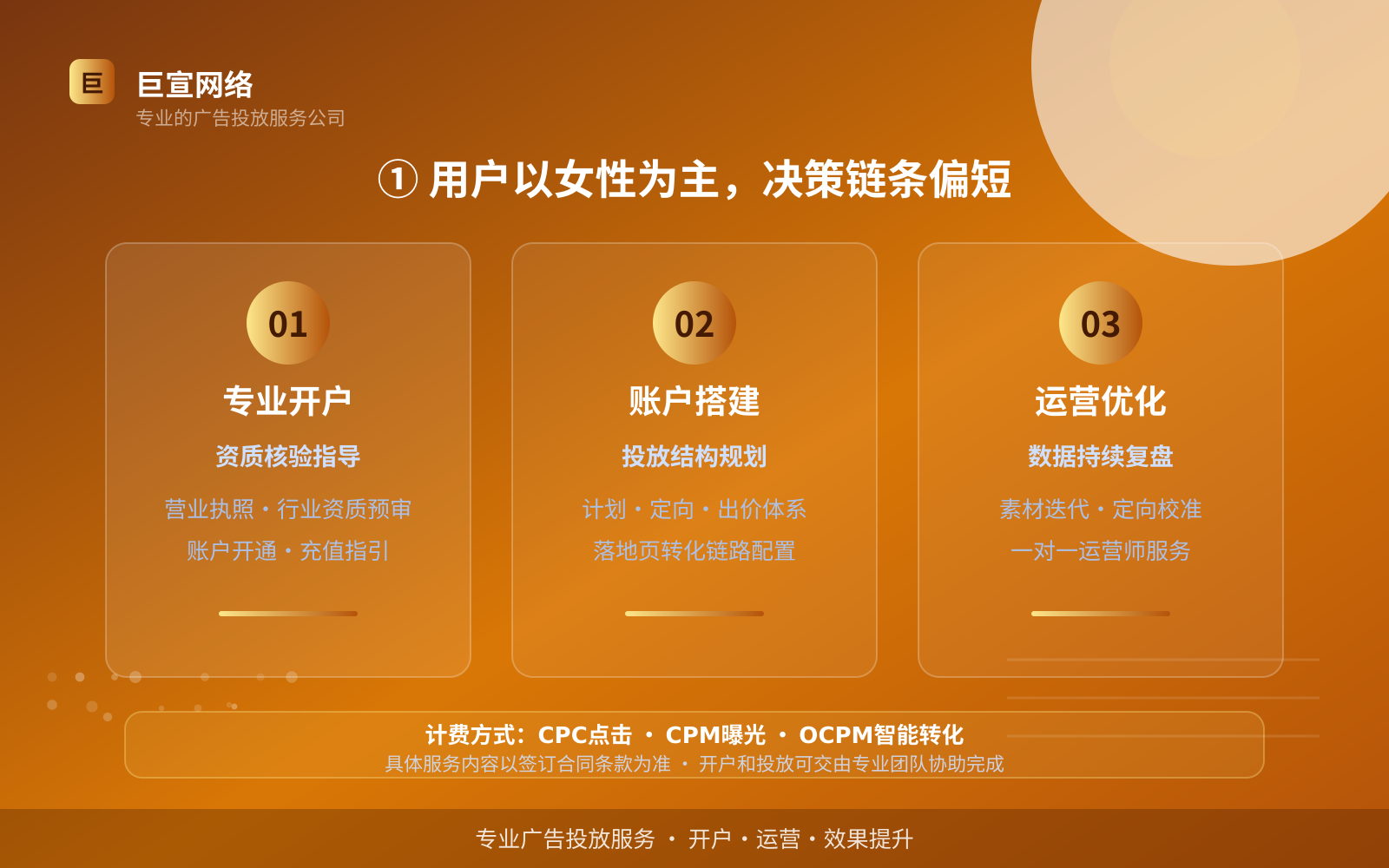 巨

巨宣网络
专业的广告投放服务公司

① 用户以女性为主，决策链条偏短

01
专业开户
资质核验指导
营业执照・行业资质预审
账户开通・充值指引

02
账户搭建
投放结构规划
计划・定向・出价体系
落地页转化链路配置

03
运营优化
数据持续复盘
素材迭代・定向校准
一对一运营师服务

计费方式：CPC点击 ・ CPM曝光 ・ OCPM智能转化
具体服务内容以签订合同条款为准 ・ 开户和投放可交由专业团队协助完成

专业广告投放服务 ・ 开户・运营・效果提升